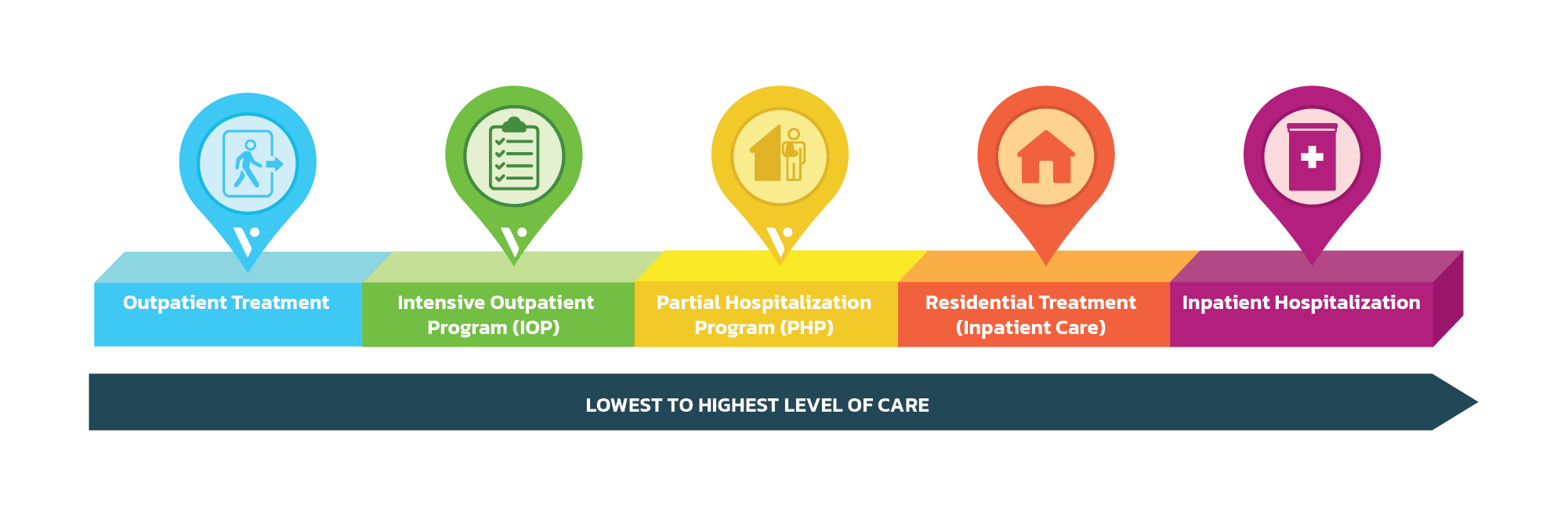 Outpatient Treatment

Intensive Outpatient Program (IOP)

Partial Hospitalization Program (PHP)

Residential Treatment (Inpatient Care)

Inpatient Hospitalization

LOWEST TO HIGHEST LEVEL OF CARE